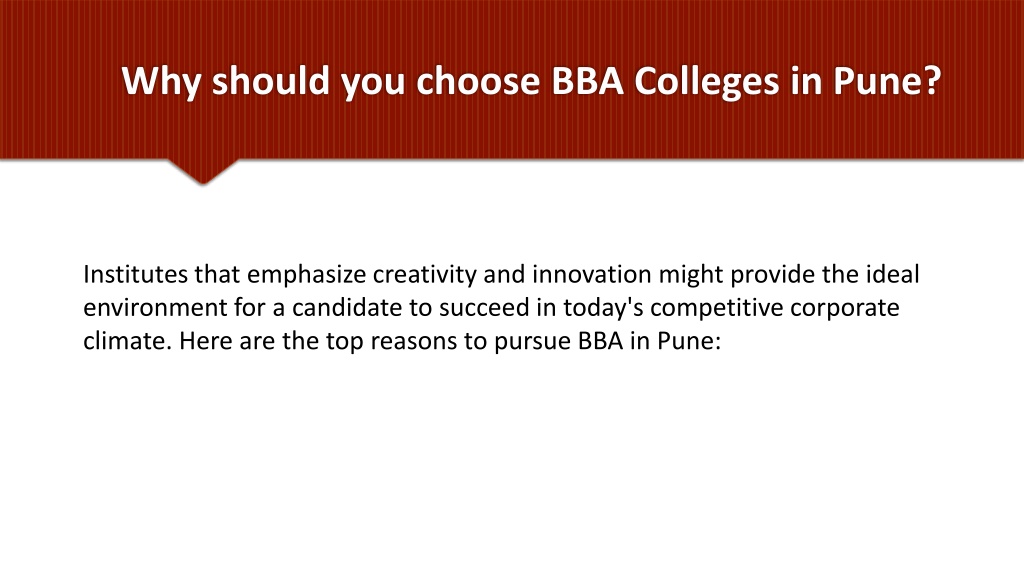 Why should you choose BBA Colleges in Pune?

Institutes that emphasize creativity and innovation might provide the ideal environment for a candidate to succeed in today's competitive corporate climate. Here are the top reasons to pursue BBA in Pune: